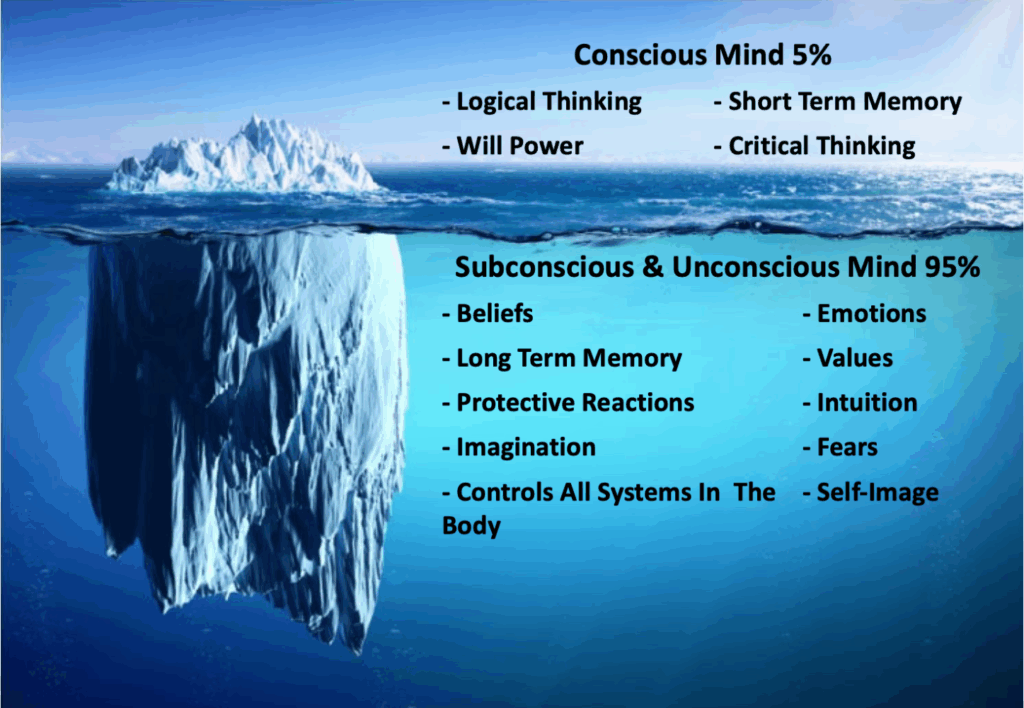 Conscious Mind 5%

- Logical Thinking

- Will Power

- Short Term Memory

- Critical Thinking

Subconscious & Unconscious Mind 95%

- Beliefs

- Long Term Memory

- Protective Reactions

- Imagination

- Controls All Systems In The Body

- Emotions

- Values

- Intuition

- Fears

- Self-Image